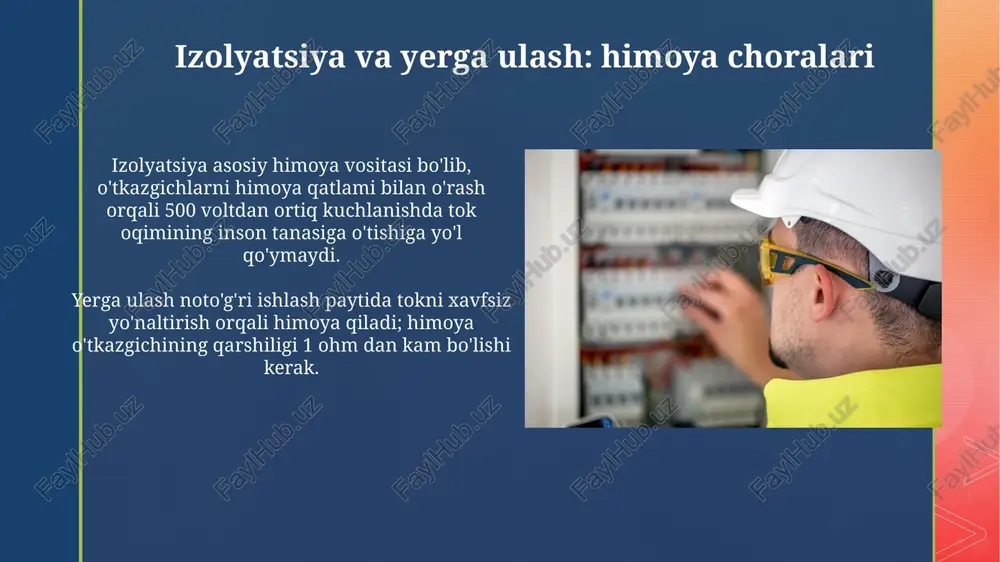 Izolyatsiya va yerga ulash: himoya choralari

Izolyatsiya asosiy himoya vositasi bo'lib, o'tkazgichlarni himoya qatlami bilan o'rash orqali 500 voltdan ortiq kuchlanishda tok oqimining inson tanasiga o'tishiga yo'l qo'ymaydi.

Yerga ulash noto'g'ri ishlash paytida tokni xavfsiz yo'naltirish orqali himoya qiladi; himoya o'tkazgichining qarshiligi 1 ohm dan kam bo'lishi kerak.

FaylHub.uz